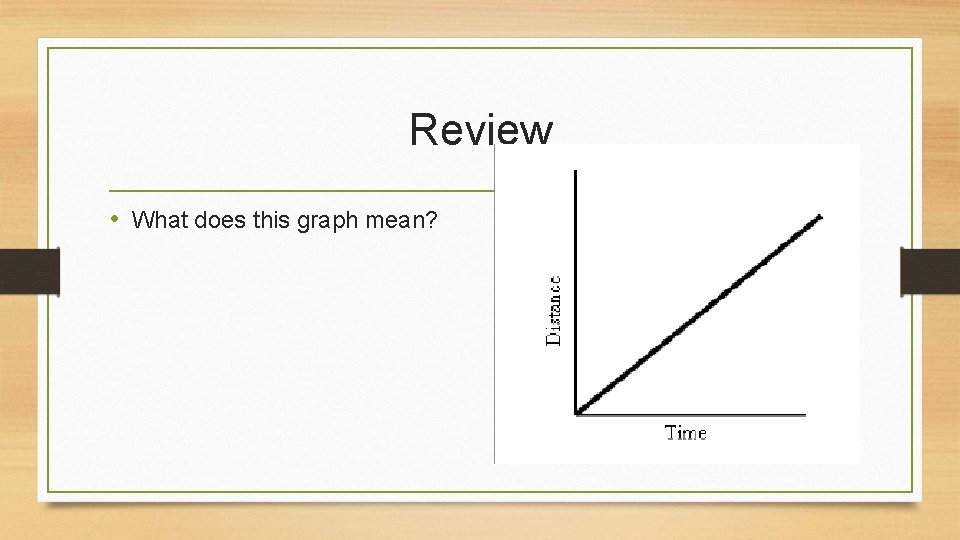 Review

• What does this graph mean?

Distance

Time